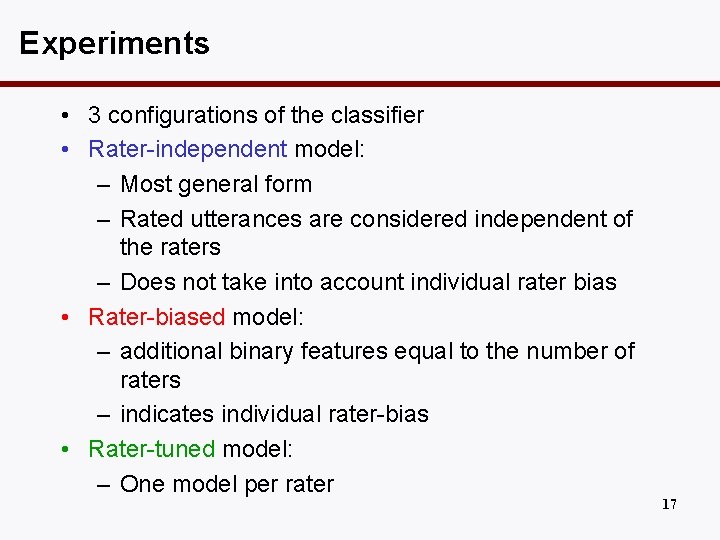 Experiments

• 3 configurations of the classifier
• Rater-independent model:
– Most general form
– Rated utterances are considered independent of the raters
– Does not take into account individual rater bias
• Rater-biased model:
– additional binary features equal to the number of raters
– indicates individual rater-bias
• Rater-tuned model:
– One model per rater

17